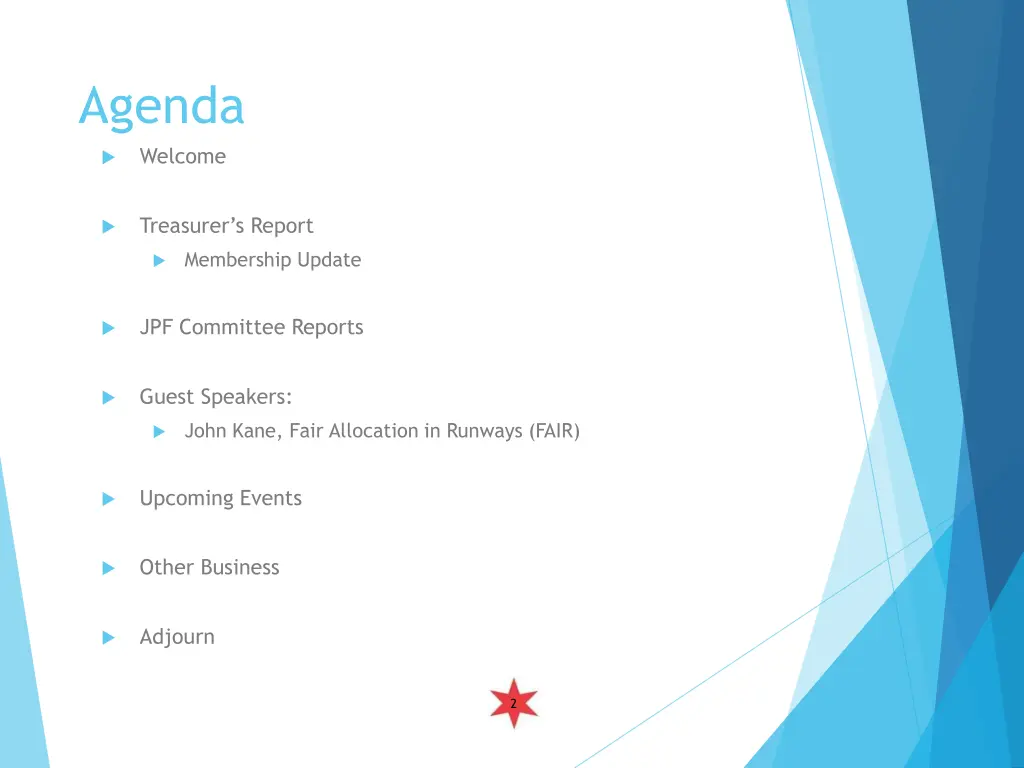 Agenda

Welcome

Treasurer's Report

Membership Update

JPF Committee Reports

Guest Speakers:

John Kane, Fair Allocation in Runways (FAIR)

Upcoming Events

Other Business

Adjourn

2